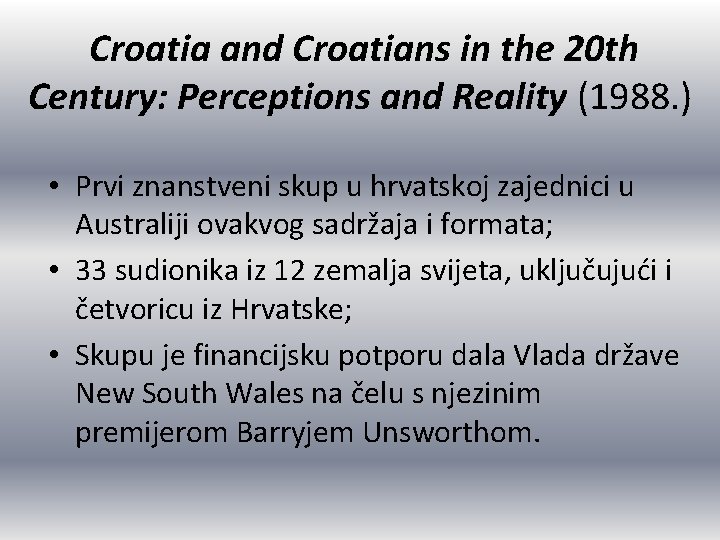 Croatia and Croatians in the 20th Century: Perceptions and Reality (1988.)

• Prvi znanstveni skup u hrvatskoj zajednici u Australiji ovakvog sadržaja i formata;
• 33 sudionika iz 12 zemalja svijeta, uključujući i četvoricu iz Hrvatske;
• Skupu je financijsku potporu dala Vlada države New South Wales na čelu s njezinim premijerom Barryjem Unsworthom.